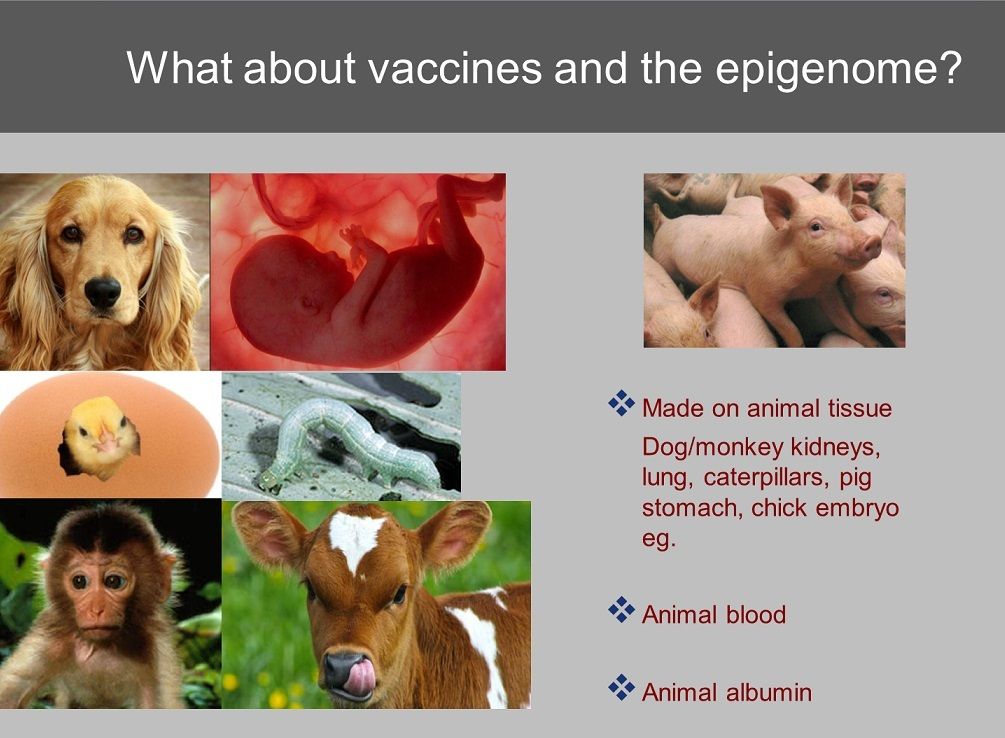 What about vaccines and the epigenome?

❖ Made on animal tissue
Dog/monkey kidneys, lung, caterpillars, pig stomach, chick embryo eg.

❖ Animal blood

❖ Animal albumin